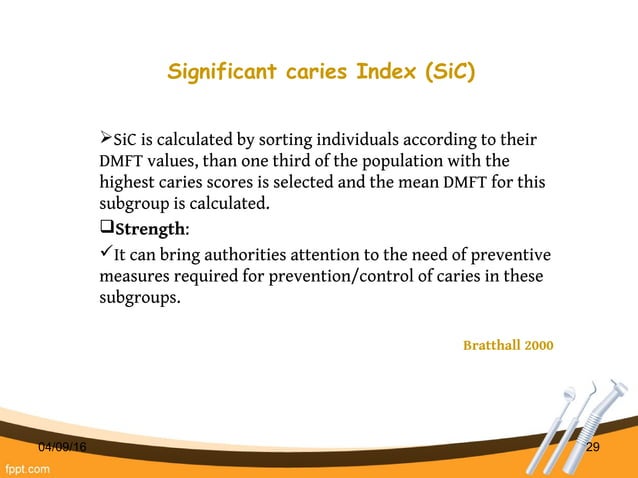 Significant caries Index (SiC)

➢SiC is calculated by sorting individuals according to their DMFT values, than one third of the population with the highest caries scores is selected and the mean DMFT for this subgroup is calculated.

❑Strength:

✓It can bring authorities attention to the need of preventive measures required for prevention/control of caries in these subgroups.

Bratthall 2000

04/09/16

29

fppt.com